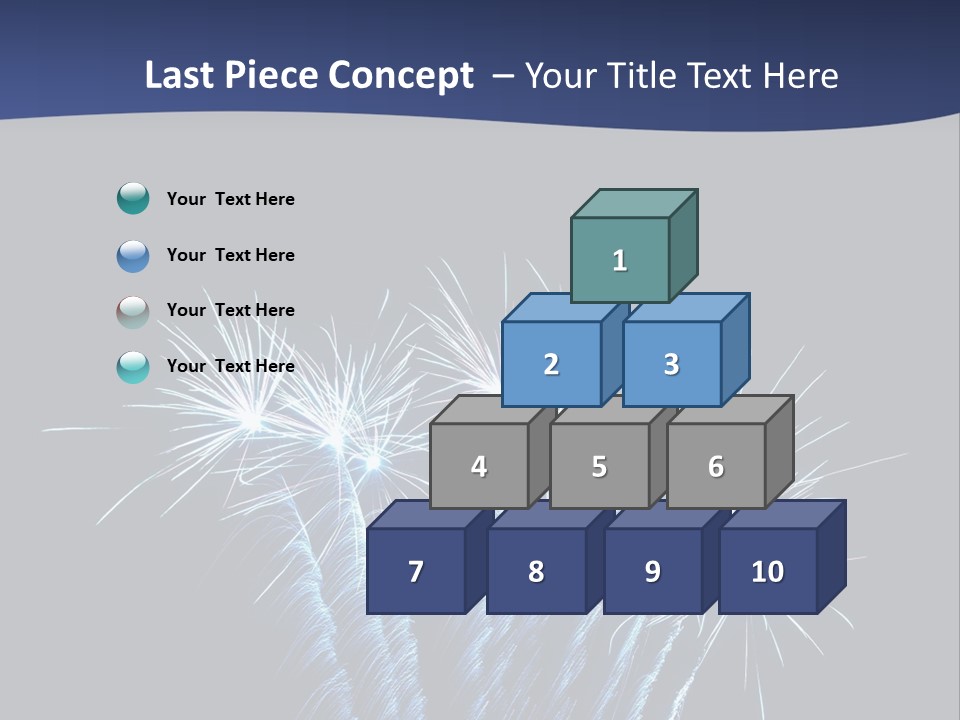 Last Piece Concept – Your Title Text Here

Your Text Here

Your Text Here

Your Text Here

Your Text Here

1

2

3

4

5

6

7

8

9

10